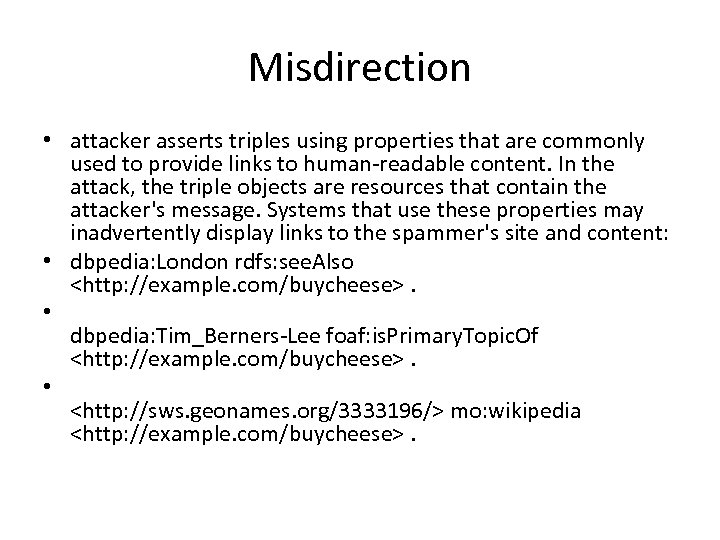 Misdirection

• attacker asserts triples using properties that are commonly used to provide links to human-readable content. In the attack, the triple objects are resources that contain the attacker's message. Systems that use these properties may inadvertently display links to the spammer's site and content:
• dbpedia:London rdfs:seeAlso <http://example.com/buycheese> .
•
dbpedia:Tim_Berners-Lee foaf:isPrimaryTopicOf <http://example.com/buycheese> .
•
<http://sws.geonames.org/3333196/> mo:wikipedia <http://example.com/buycheese> .